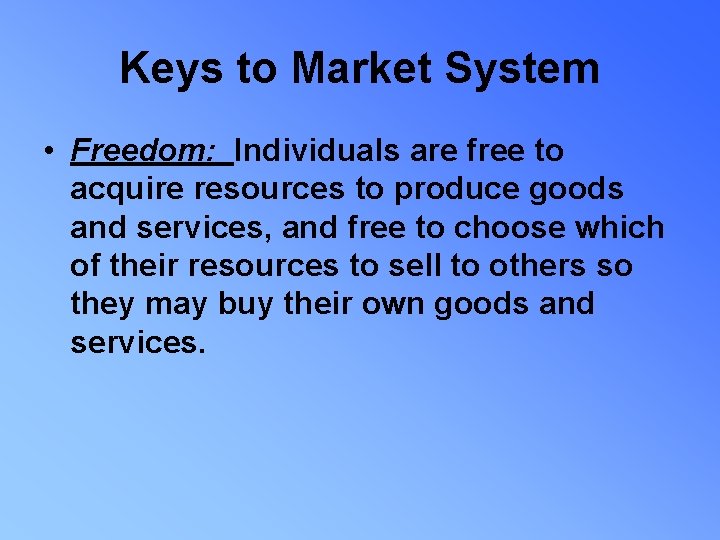 Keys to Market System

• Freedom: Individuals are free to acquire resources to produce goods and services, and free to choose which of their resources to sell to others so they may buy their own goods and services.